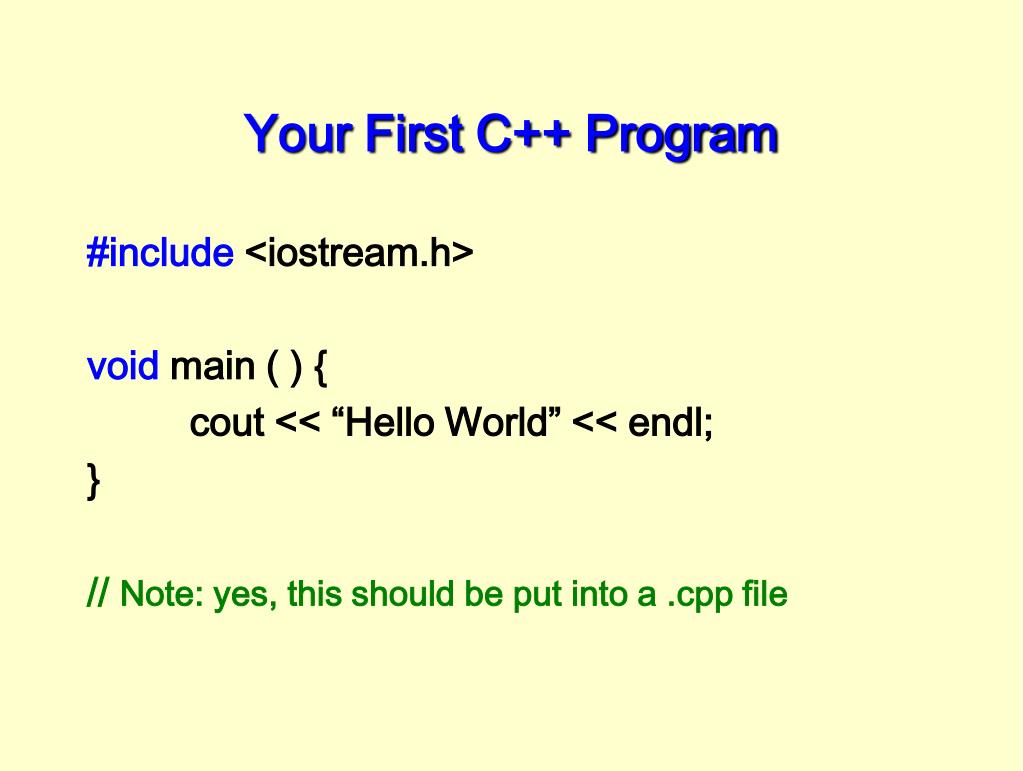 Your First C++ Program

#include <iostream.h>

void main ( ) {
cout << “Hello World” << endl;
}

// Note: yes, this should be put into a .cpp file